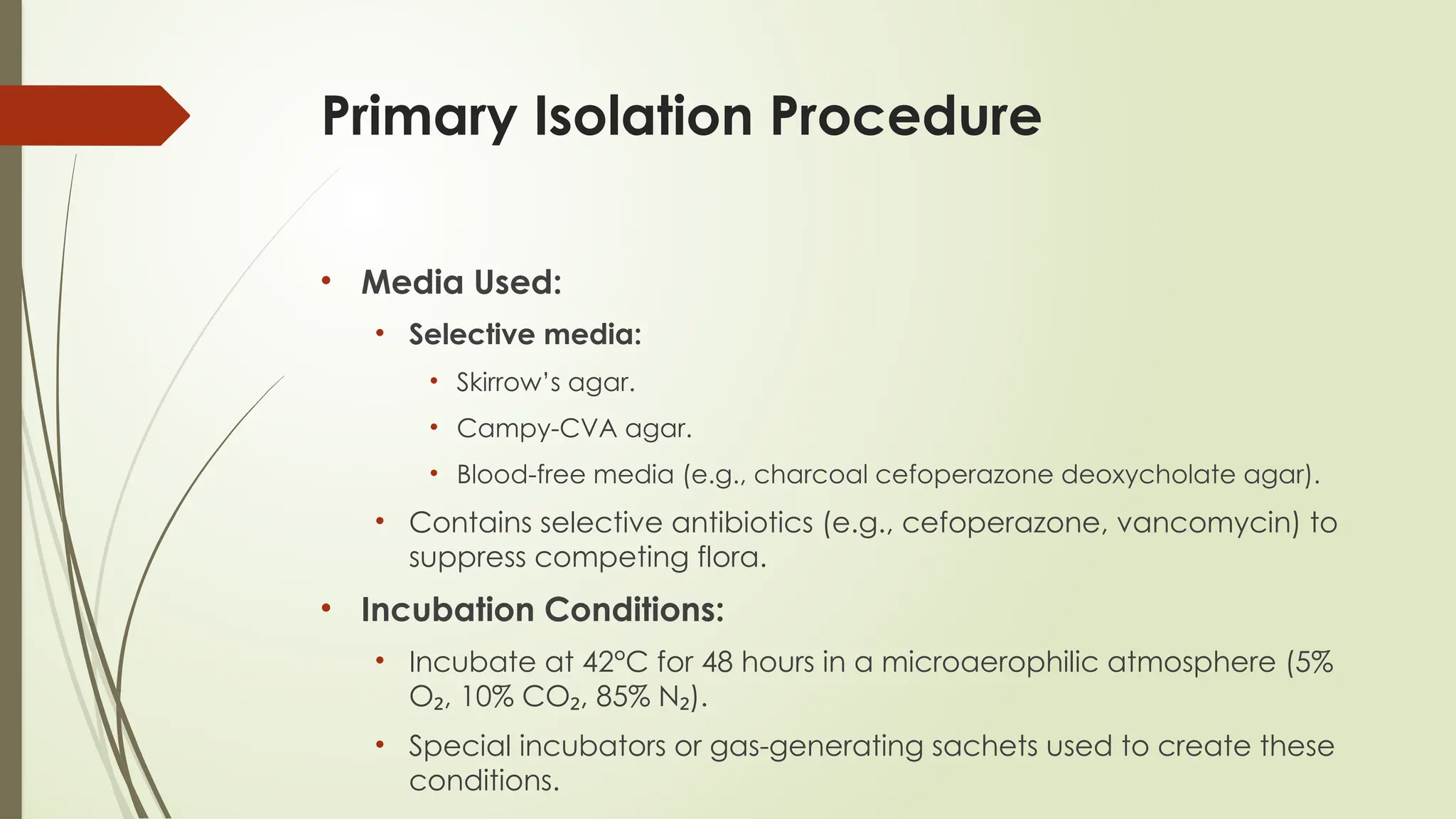 Primary Isolation Procedure

• Media Used:
  • Selective media:
    • Skirrow's agar.
    • Campy-CVA agar.
    • Blood-free media (e.g., charcoal cefoperazone deoxycholate agar).
  • Contains selective antibiotics (e.g., cefoperazone, vancomycin) to suppress competing flora.

• Incubation Conditions:
  • Incubate at 42°C for 48 hours in a microaerophilic atmosphere (5% $O_2$, 10% $CO_2$, 85% $N_2$).
  • Special incubators or gas-generating sachets used to create these conditions.